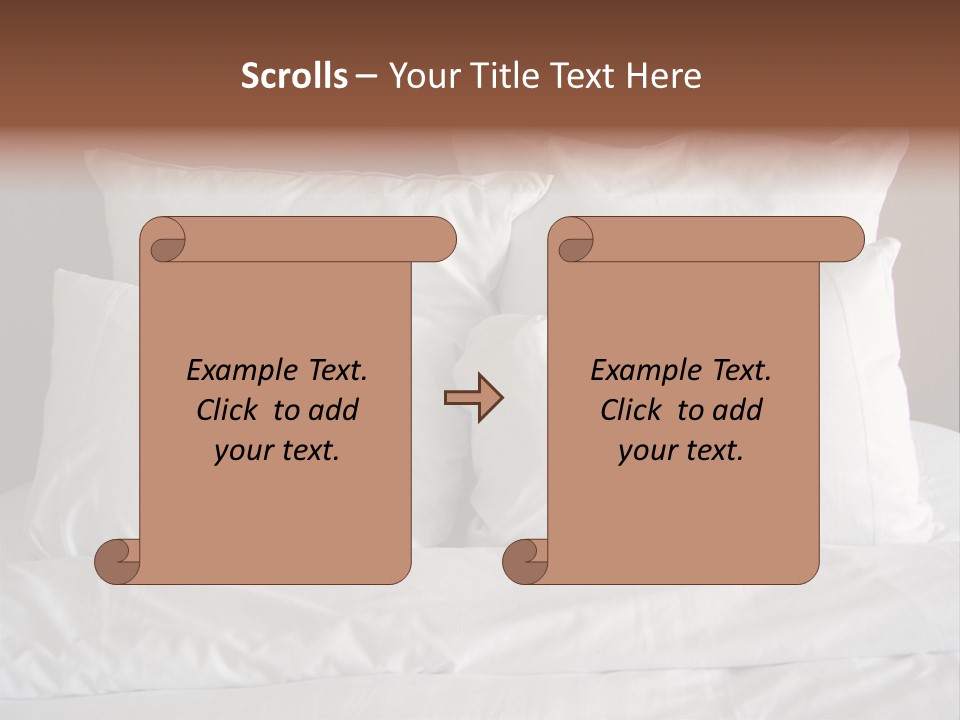 Scrolls – Your Title Text Here

Example Text. Click to add your text.

Example Text. Click to add your text.